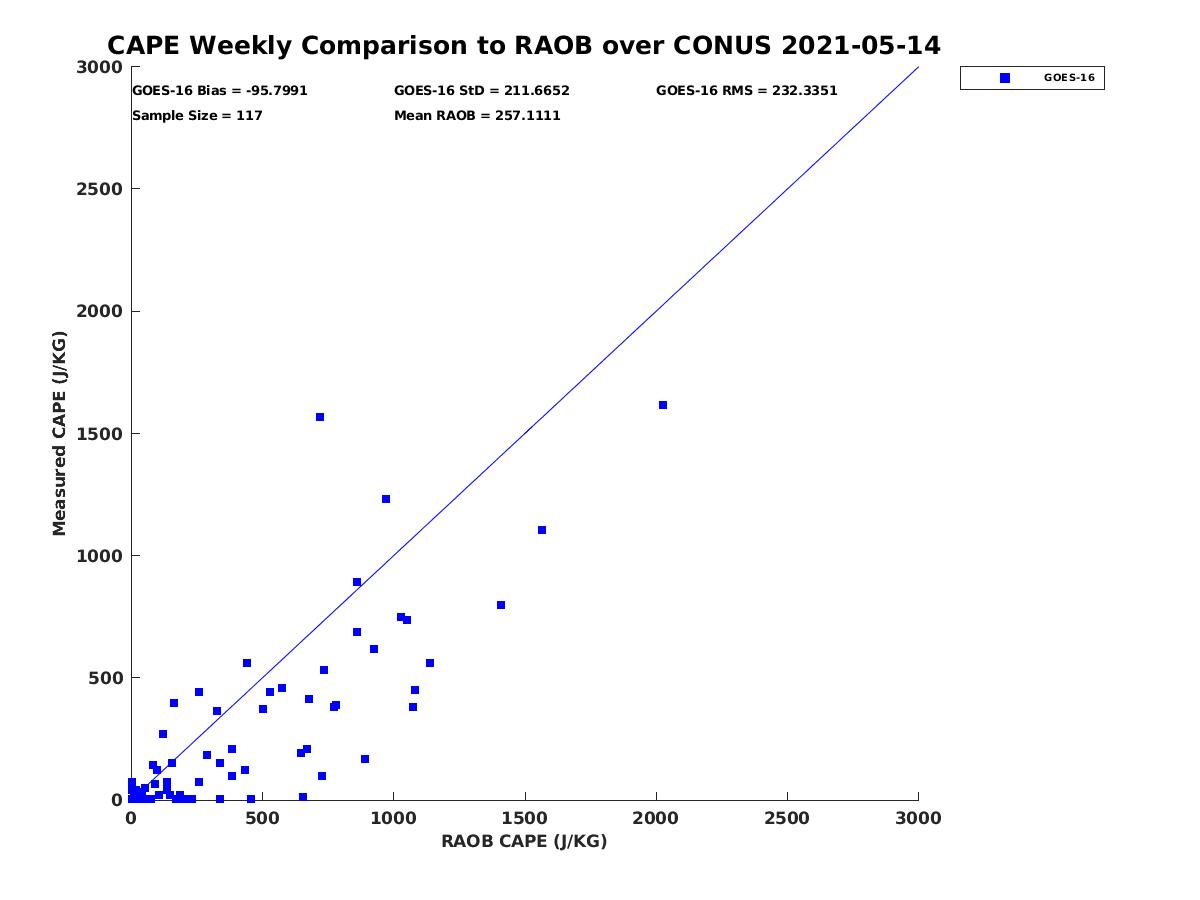 CAPE Weekly Comparison to RAOB over CONUS 2021-05-14

GOES-16 Bias = -95.7991
GOES-16 StD = 211.6652
GOES-16 RMS = 232.3351
Sample Size = 117
Mean RAOB = 257.1111

GOES-16

Measured CAPE (J/KG)

3000
2500
2000
1500
1000
500
0

0
500
1000
1500
2000
2500
3000

RAOB CAPE (J/KG)